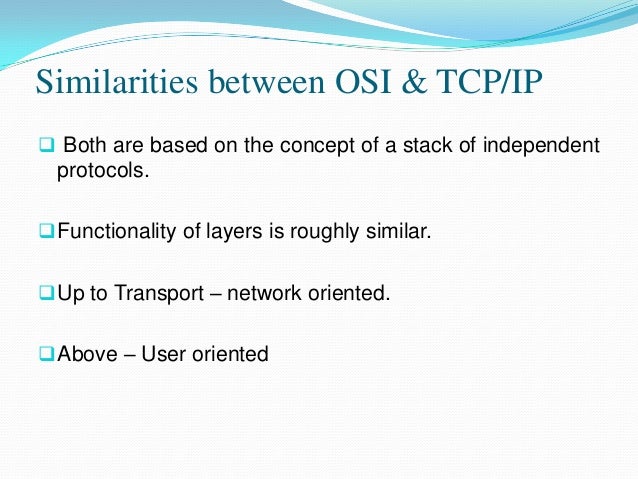 Similarities between OSI & TCP/IP

❑ Both are based on the concept of a stack of independent protocols.

❑ Functionality of layers is roughly similar.

❑ Up to Transport – network oriented.

❑ Above – User oriented